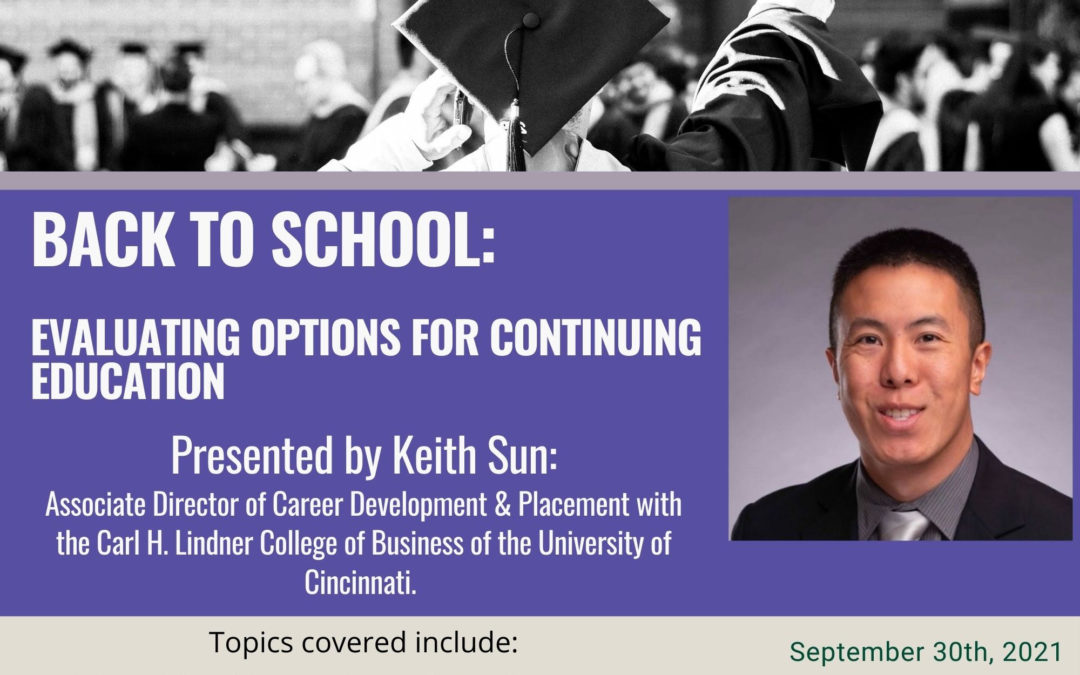 BACK TO SCHOOL:

EVALUATING OPTIONS FOR CONTINUING EDUCATION

Presented by Keith Sun:

Associate Director of Career Development & Placement with the Carl H. Lindner College of Business of the University of Cincinnati.

Topics covered include:

September 30th, 2021